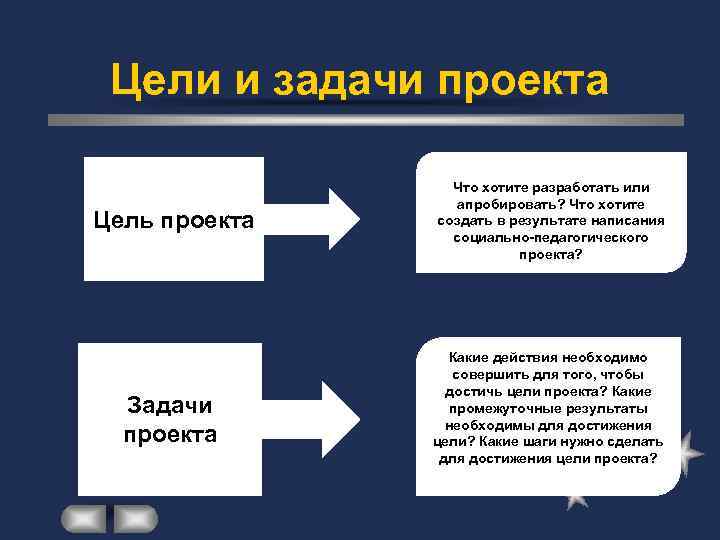 Цели и задачи проекта

Цель проекта

Что хотите разработать или апробировать? Что хотите создать в результате написания социально-педагогического проекта?

Задачи проекта

Какие действия необходимо совершить для того, чтобы достичь цели проекта? Какие промежуточные результаты необходимы для достижения цели? Какие шаги нужно сделать для достижения цели проекта?